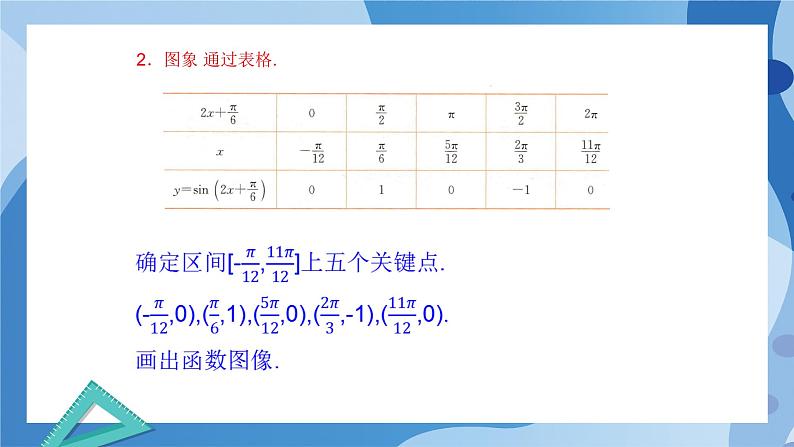 2．图象 通过表格.

| $2x+\frac{\pi}{6}$ | $0$ | $\frac{\pi}{2}$ | $\pi$ | $\frac{3\pi}{2}$ | $2\pi$ |
|---|---|---|---|---|---|
| $x$ | $-\frac{\pi}{12}$ | $\frac{\pi}{6}$ | $\frac{5\pi}{12}$ | $\frac{2\pi}{3}$ | $\frac{11\pi}{12}$ |
| $y=\sin\left(2x+\frac{\pi}{6}\right)$ | $0$ | $1$ | $0$ | $-1$ | $0$ |

确定区间$[-\frac{\pi}{12},\frac{11\pi}{12}]$上五个关键点.

$(-\frac{\pi}{12},0),(\frac{\pi}{6},1),(\frac{5\pi}{12},0),(\frac{2\pi}{3},-1),(\frac{11\pi}{12},0)$.

画出函数图像.